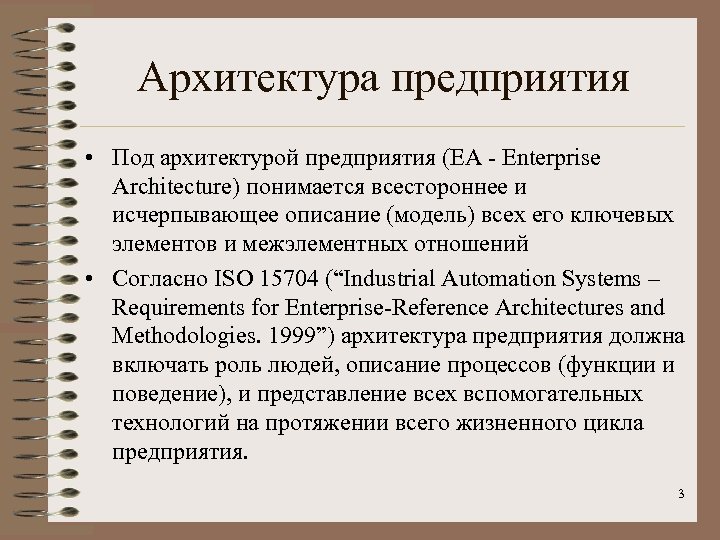 Архитектура предприятия

• Под архитектурой предприятия (EA - Enterprise Architecture) понимается всестороннее и исчерпывающее описание (модель) всех его ключевых элементов и межэлементных отношений

• Согласно ISO 15704 (“Industrial Automation Systems – Requirements for Enterprise-Reference Architectures and Methodologies. 1999”) архитектура предприятия должна включать роль людей, описание процессов (функции и поведение), и представление всех вспомогательных технологий на протяжении всего жизненного цикла предприятия.

3